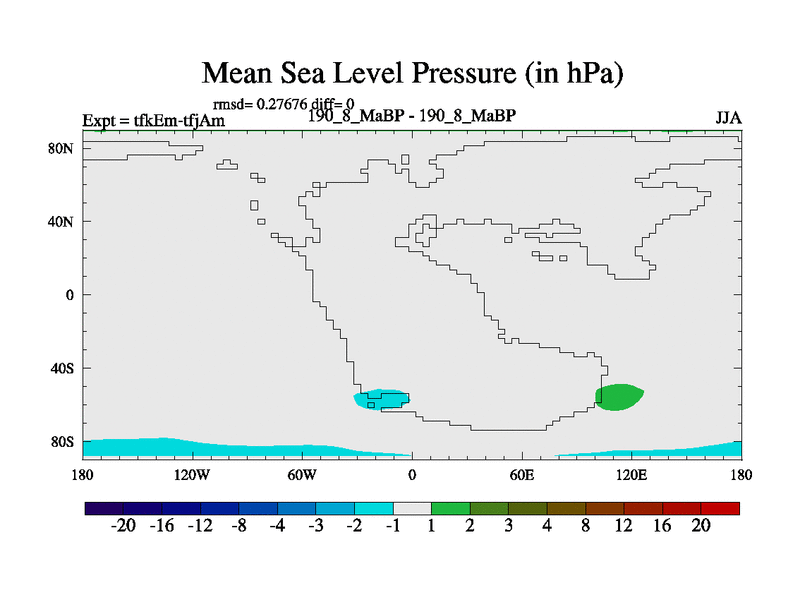 Mean Sea Level Pressure (in hPa)

rmsd= 0.27676 diff= 0

Expt = tfkEm-tfjAm

190_8_MaBP - 190_8_MaBP

JJA

80N
40N
0
40S
80S

180
120W
60W
0
60E
120E
180

-20 -16 -12 -8 -4 -3 -2 -1 1 2 3 4 8 12 16 20